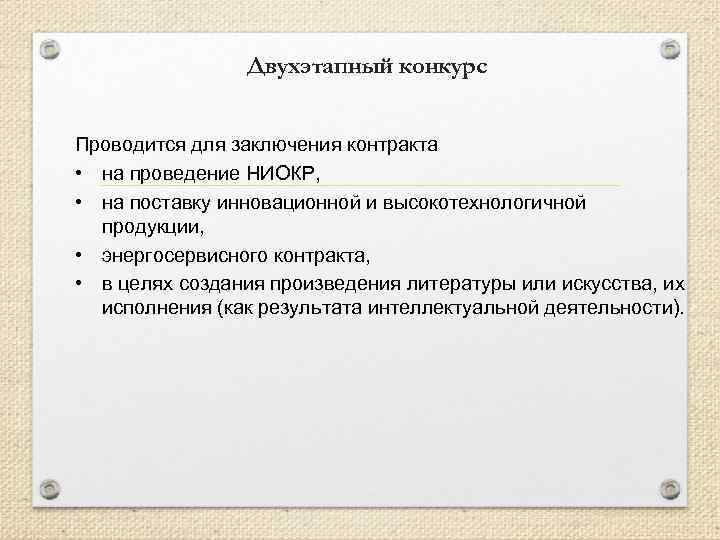 Двухэтапный конкурс

Проводится для заключения контракта

• на проведение НИОКР,
• на поставку инновационной и высокотехнологичной продукции,
• энергосервисного контракта,
• в целях создания произведения литературы или искусства, их исполнения (как результата интеллектуальной деятельности).